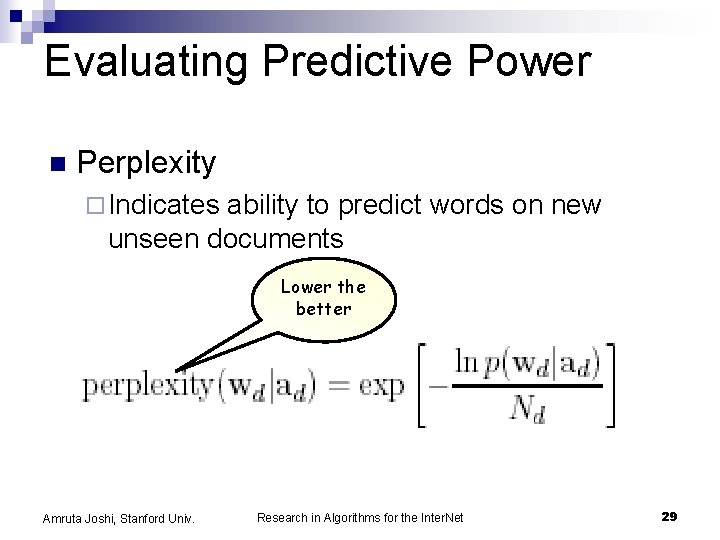 Evaluating Predictive Power

Perplexity

Indicates ability to predict words on new unseen documents

Lower the better

$\text{perplexity}(\mathbf{w}_d|\mathbf{a}_d) = \exp\left[-\frac{\ln p(\mathbf{w}_d|\mathbf{a}_d)}{N_d}\right]$

Amruta Joshi, Stanford Univ.

Research in Algorithms for the InterNet

29